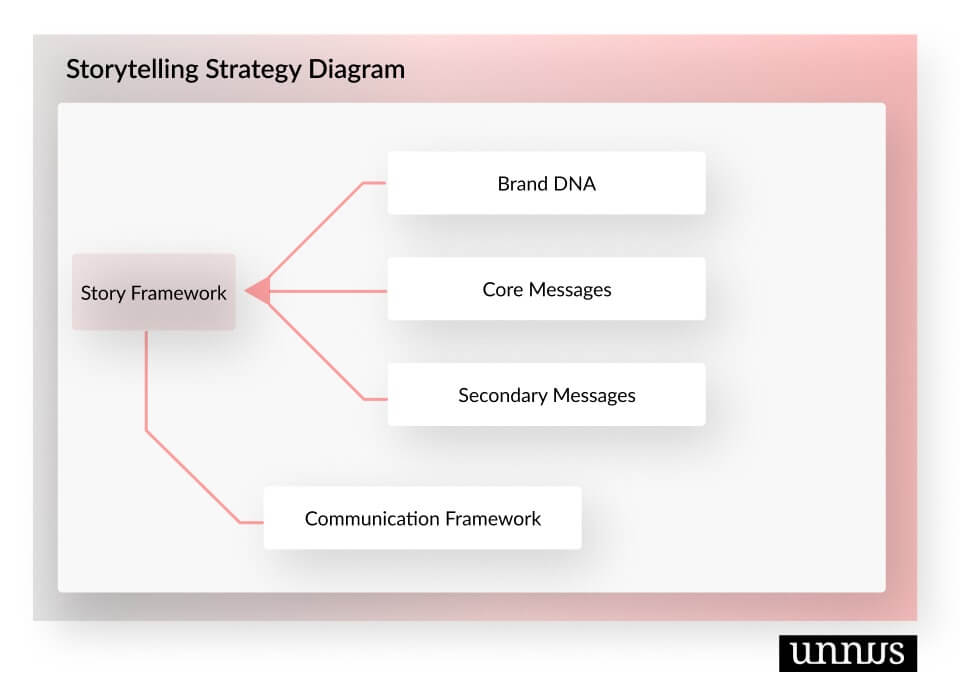 Storytelling Strategy Diagram

Story Framework

Brand DNA

Core Messages

Secondary Messages

Communication Framework

unnus